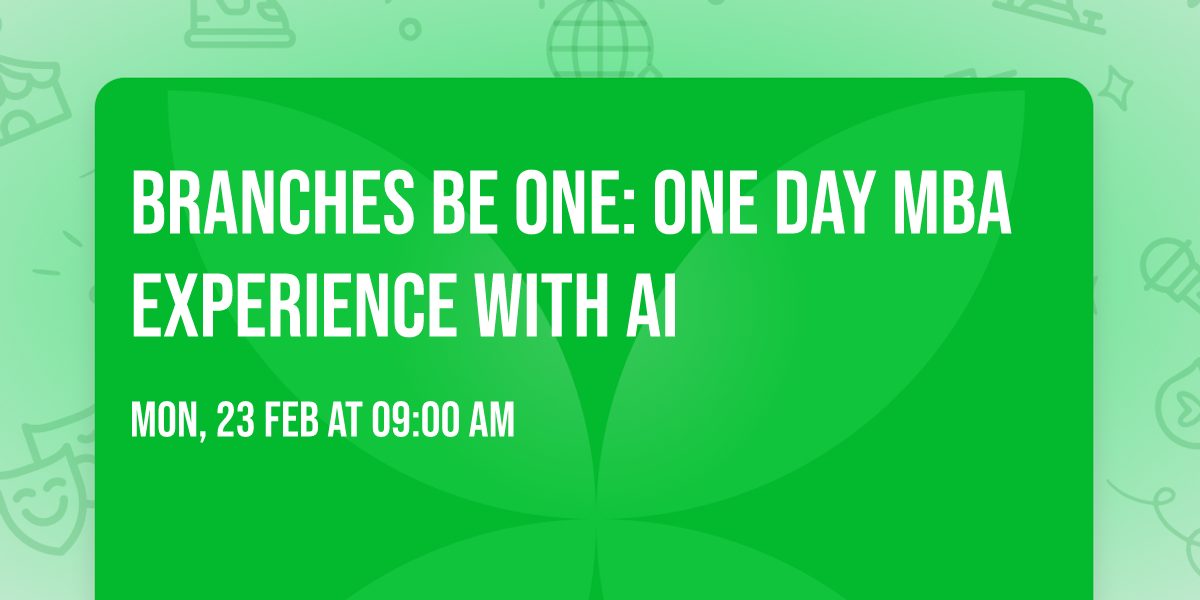 BRANCHES BE ONE: ONE DAY MBA EXPERIENCE WITH AI

MON, 23 FEB AT 09:00 AM